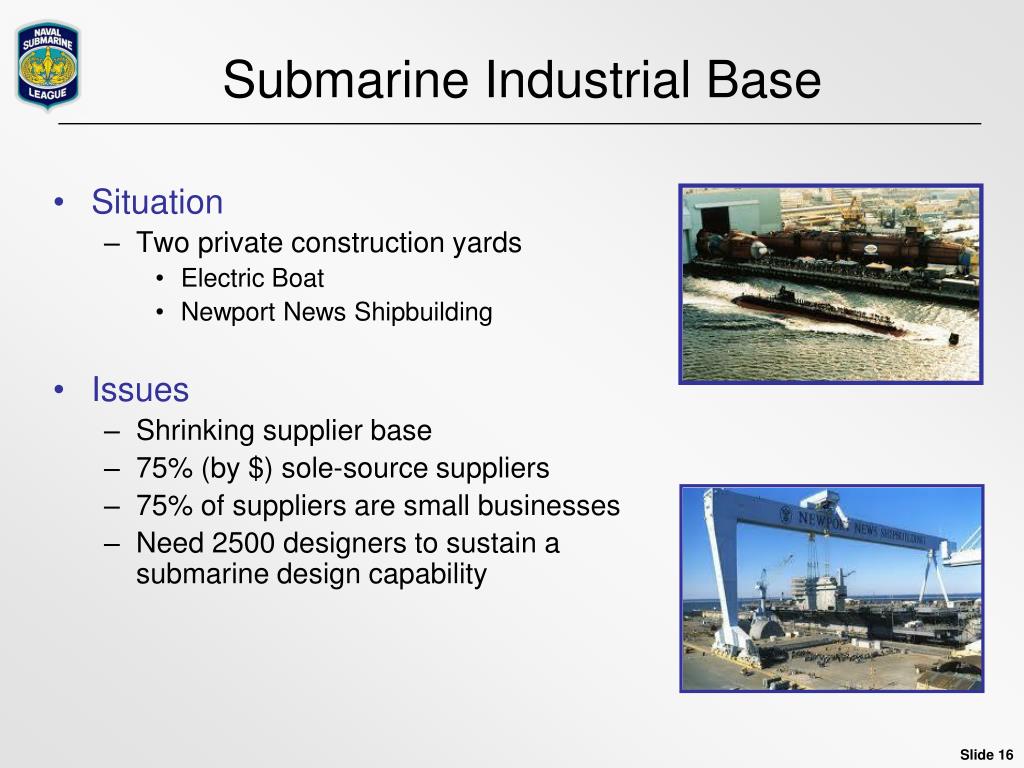 NAVAL SUBMARINE LEAGUE

Submarine Industrial Base

• Situation
– Two private construction yards
• Electric Boat
• Newport News Shipbuilding

• Issues
– Shrinking supplier base
– 75% (by $) sole-source suppliers
– 75% of suppliers are small businesses
– Need 2500 designers to sustain a submarine design capability

NEWPORT NEWS SHIPBUILDING

Slide 16